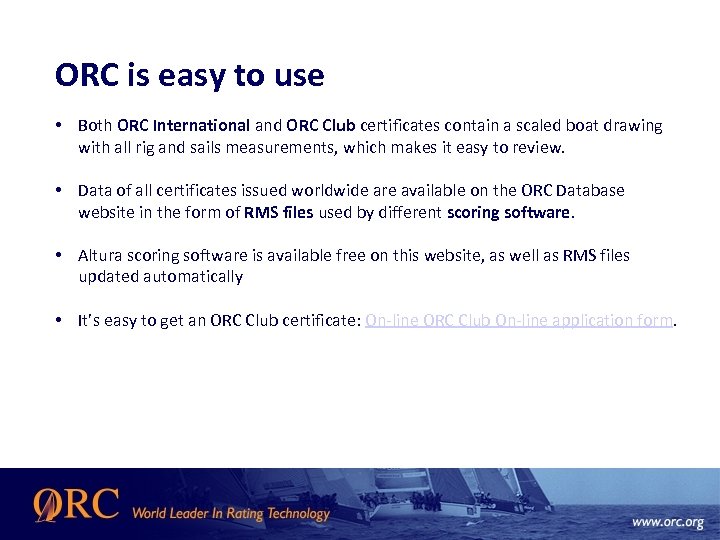 ORC is easy to use

• Both ORC International and ORC Club certificates contain a scaled boat drawing with all rig and sails measurements, which makes it easy to review.

• Data of all certificates issued worldwide are available on the ORC Database website in the form of RMS files used by different scoring software.

• Altura scoring software is available free on this website, as well as RMS files updated automatically

• It's easy to get an ORC Club certificate: On-line ORC Club On-line application form.

ORC World Leader In Rating Technology

www.orc.org